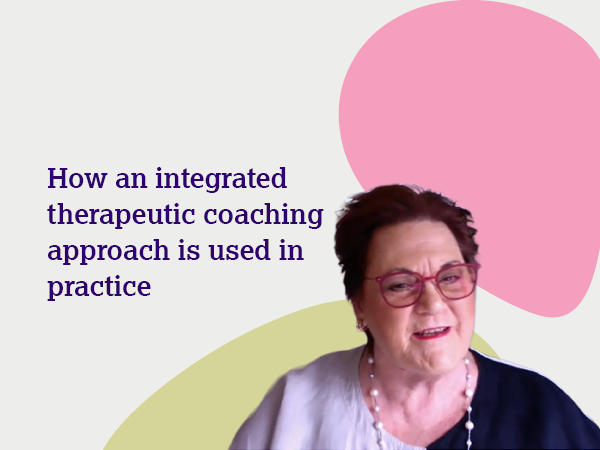 How an integrated therapeutic coaching approach is used in practice